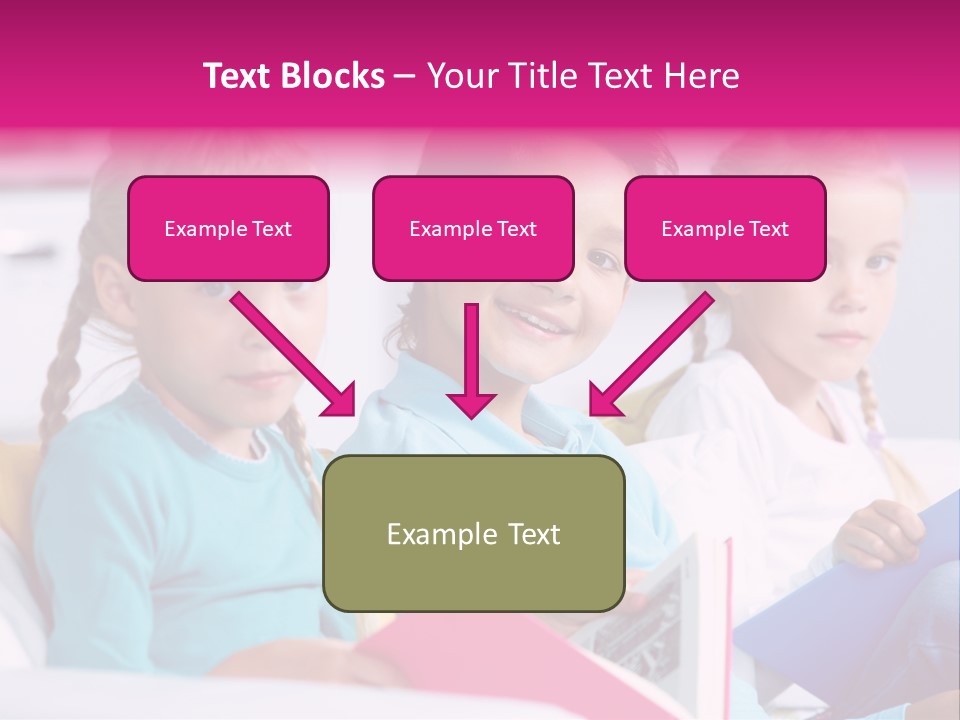 Text Blocks – Your Title Text Here

Example Text

Example Text

Example Text

Example Text